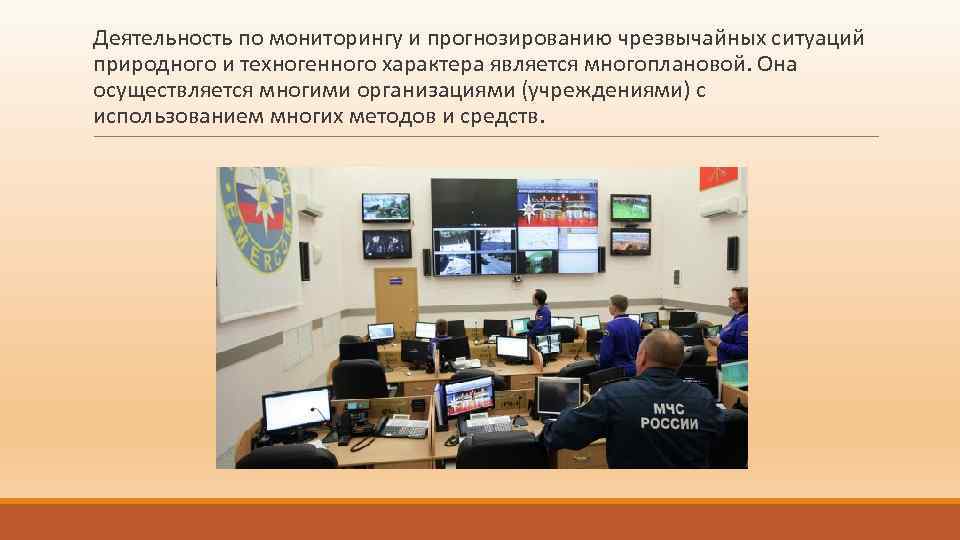 Деятельность по мониторингу и прогнозированию чрезвычайных ситуаций природного и техногенного характера является многоплановой. Она осуществляется многими организациями (учреждениями) с использованием многих методов и средств.

EMERCOM

МЧС
РОССИИ